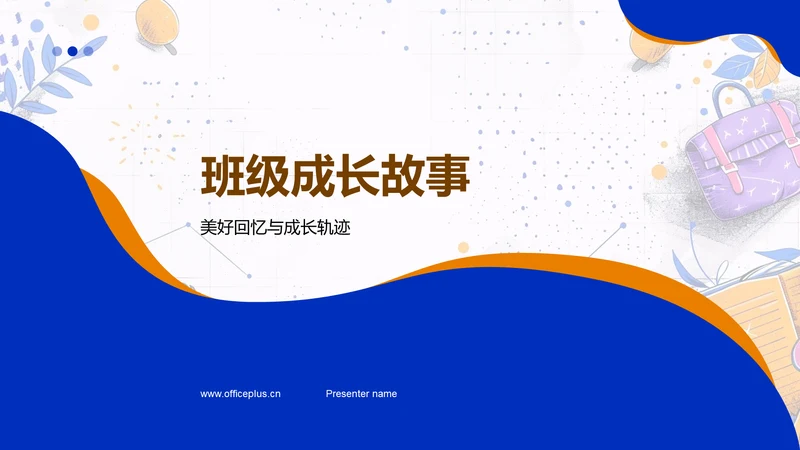 班级成长故事

美好回忆与成长轨迹

www.officeplus.cn

Presenter name